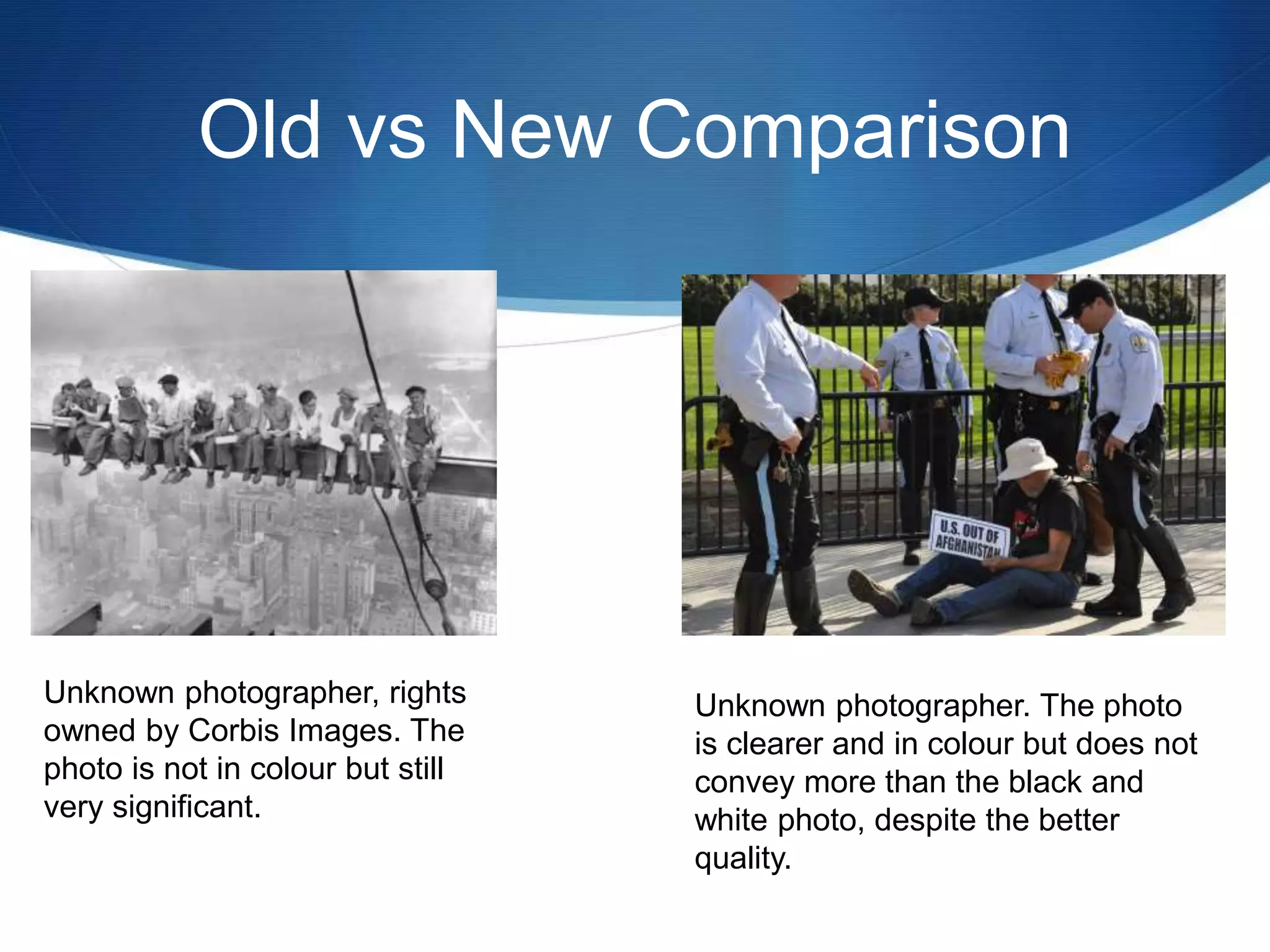 Old vs New Comparison

U.S. OUT OF AFGHANISTAN

Unknown photographer, rights owned by Corbis Images. The photo is not in colour but still very significant.

Unknown photographer. The photo is clearer and in colour but does not convey more than the black and white photo, despite the better quality.